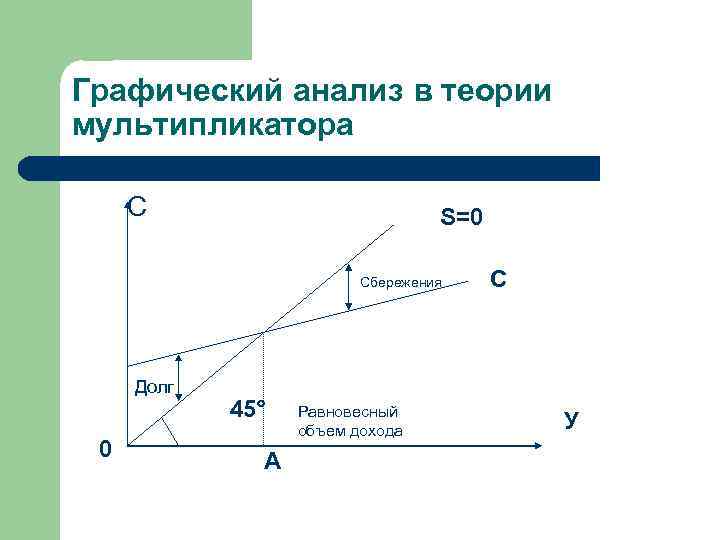 Графический анализ в теории мультипликатора

С

S=0

Сбережения

С

Долг

45°

Равновесный объем дохода

У

0

А